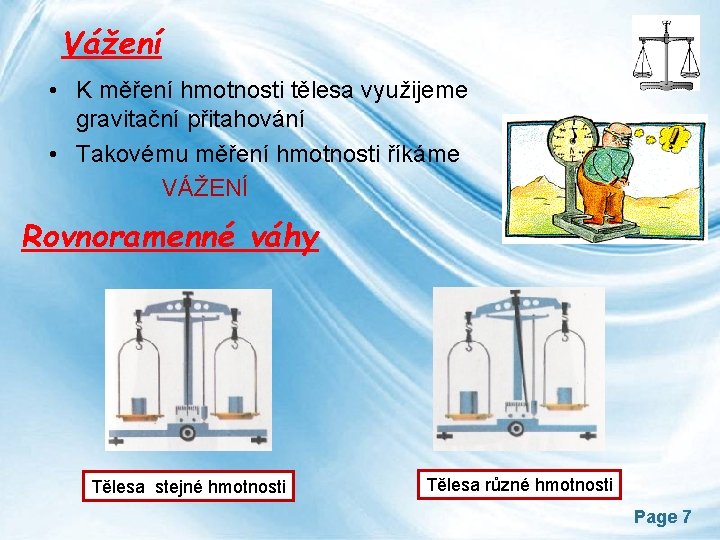 Vážení

• K měření hmotnosti tělesa využijeme gravitační přitahování
• Takovému měření hmotnosti říkáme VÁŽENÍ

Rovnoramenné váhy

Tělesa stejné hmotnosti

Tělesa různé hmotnosti

Page 7